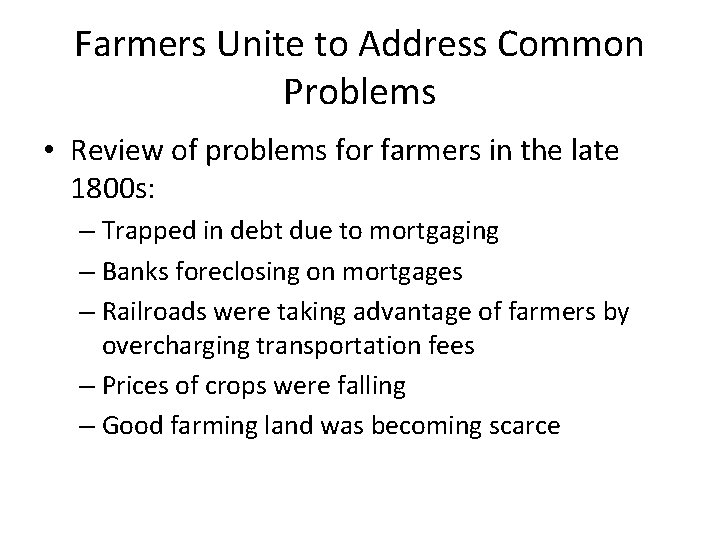 Farmers Unite to Address Common Problems

• Review of problems for farmers in the late 1800s:
– Trapped in debt due to mortgaging
– Banks foreclosing on mortgages
– Railroads were taking advantage of farmers by overcharging transportation fees
– Prices of crops were falling
– Good farming land was becoming scarce